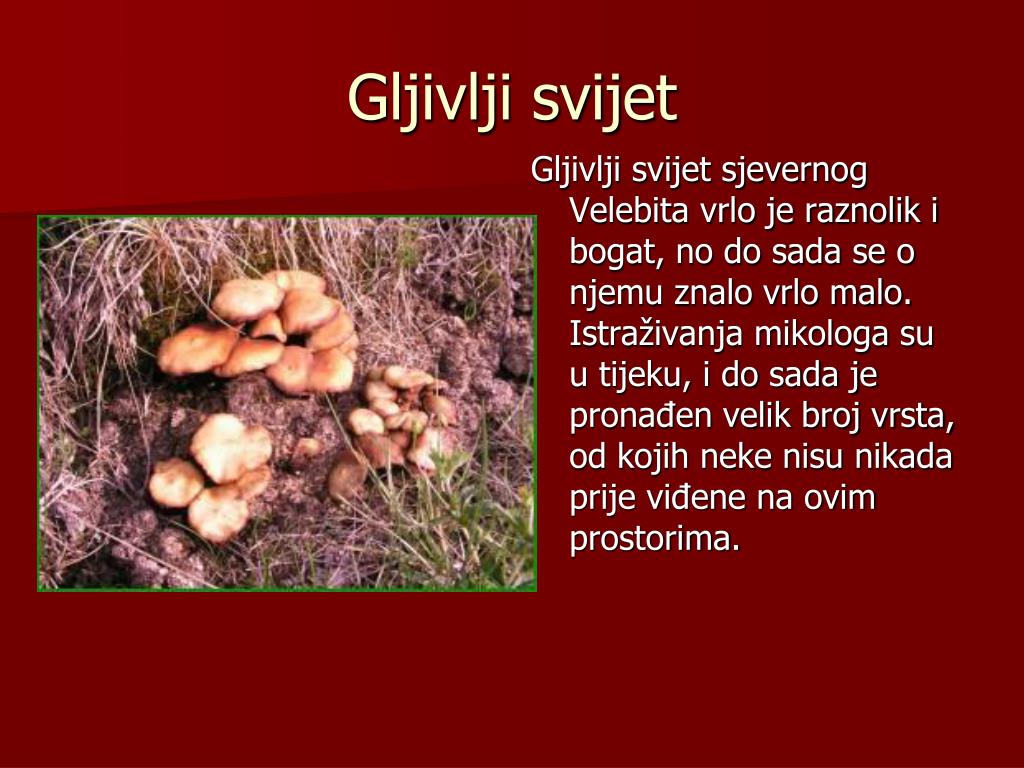 Gljivlji svijet

Gljivlji svijet sjevernog Velebita vrlo je raznolik i bogat, no do sada se o njemu znalo vrlo malo. Istraživanja mikologa su u tijeku, i do sada je pronađen velik broj vrsta, od kojih neke nisu nikada prije viđene na ovim prostorima.